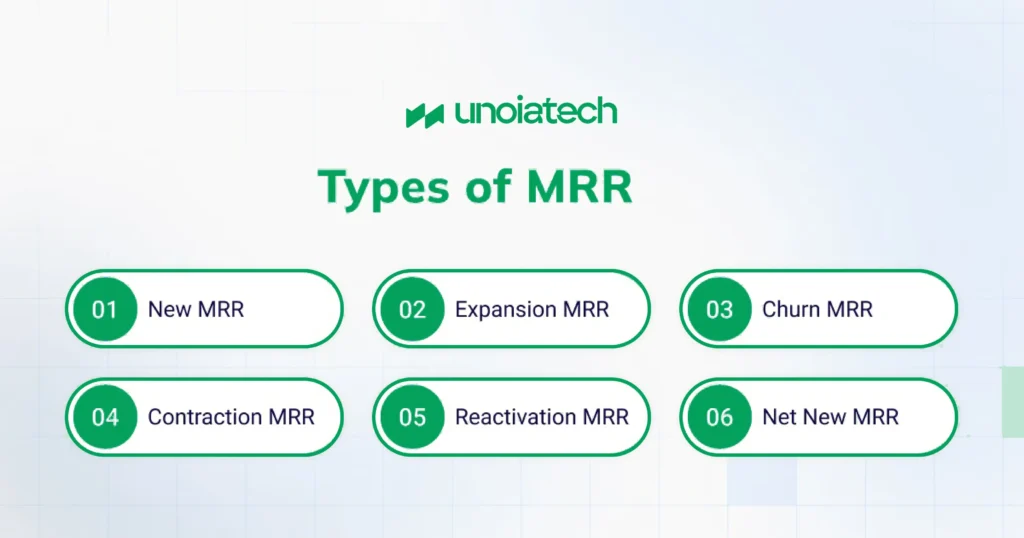 unoiatech

Types of MRR

01 New MRR

02 Expansion MRR

03 Churn MRR

04 Contraction MRR

05 Reactivation MRR

06 Net New MRR